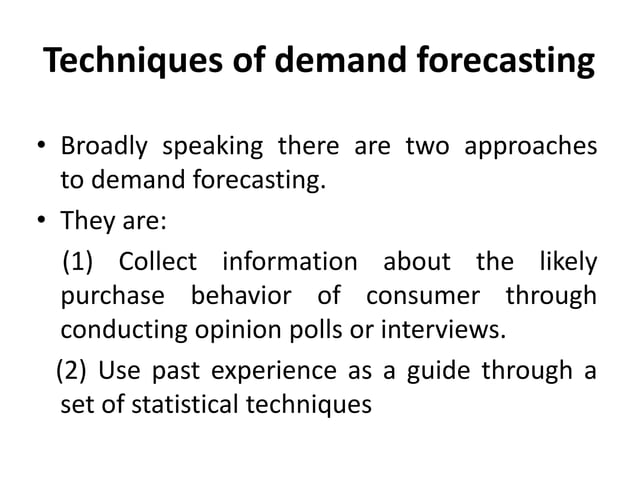 Techniques of demand forecasting

• Broadly speaking there are two approaches to demand forecasting.

• They are:

(1) Collect information about the likely purchase behavior of consumer through conducting opinion polls or interviews.

(2) Use past experience as a guide through a set of statistical techniques